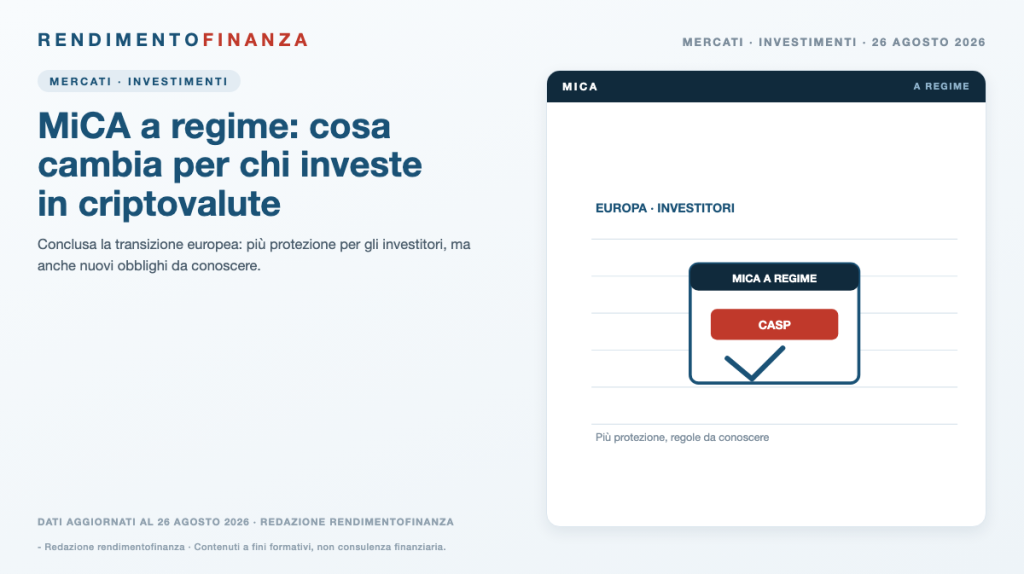 RENDIMENTOFINANZA

MERCATI · INVESTIMENTI · 26 AGOSTO 2026

MERCATI · INVESTIMENTI

MiCA a regime: cosa cambia per chi investe in criptovalute

Conclusa la transizione europea: più protezione per gli investitori, ma anche nuovi obblighi da conoscere.

MICA

A REGIME

EUROPA · INVESTITORI

MICA A REGIME

CASP

Più protezione, regole da conoscere

DATI AGGIORNATI AL 26 AGOSTO 2026 · REDAZIONE RENDIMENTOFINANZA

- Redazione rendimentofinanza · Contenuti a fini formativi, non consulenza finanziaria.